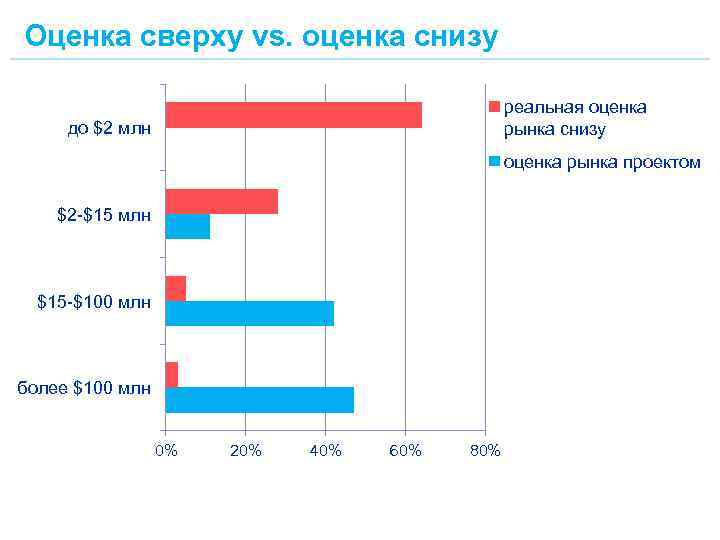 Оценка сверху vs. оценка снизу

до \$2 млн

\$2-\$15 млн

\$15-\$100 млн

более \$100 млн

0%
20%
40%
60%
80%

реальная оценка рынка снизу

оценка рынка проектом